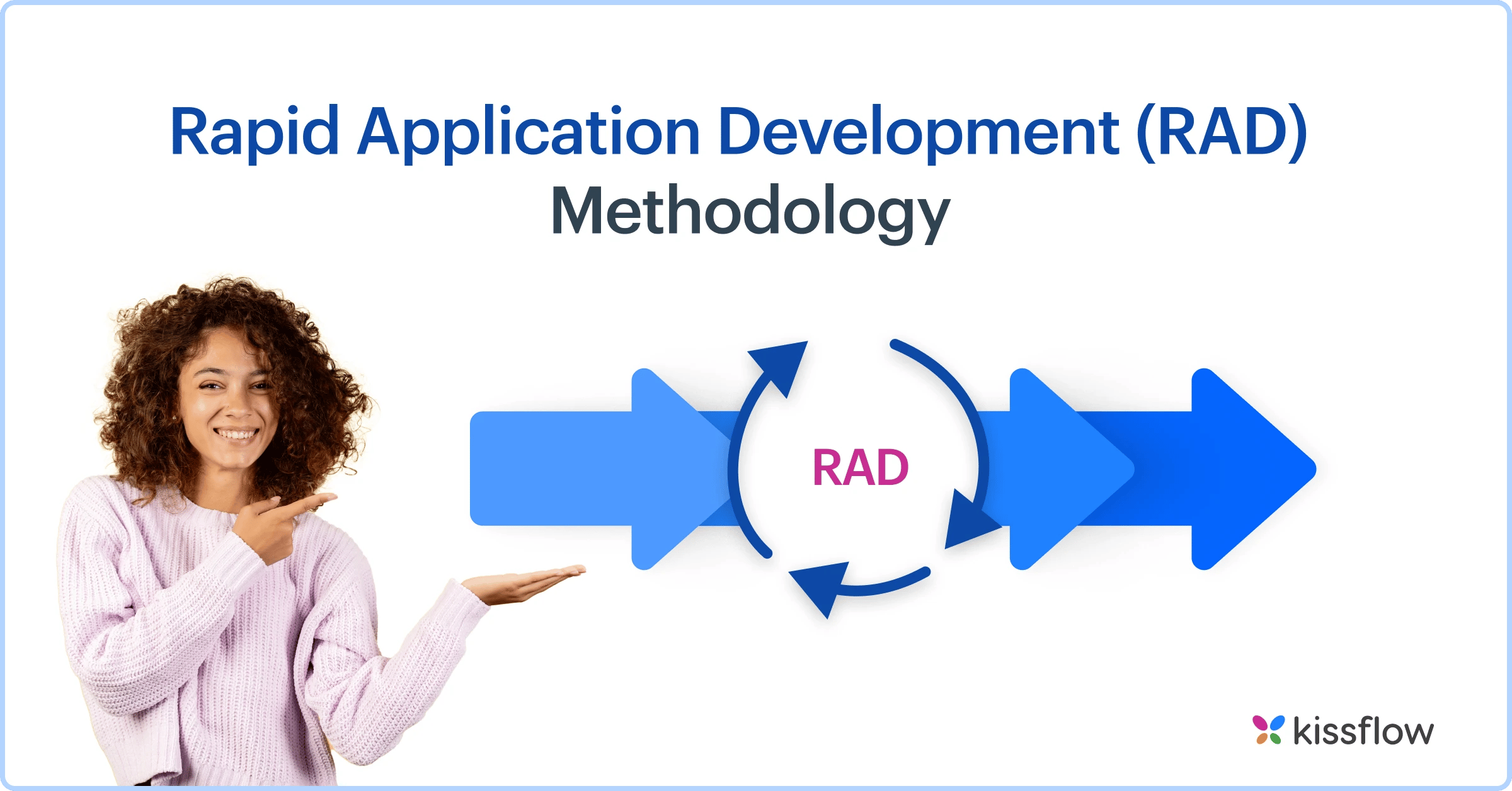 Rapid Application Development (RAD) Methodology

RAD

kissflow